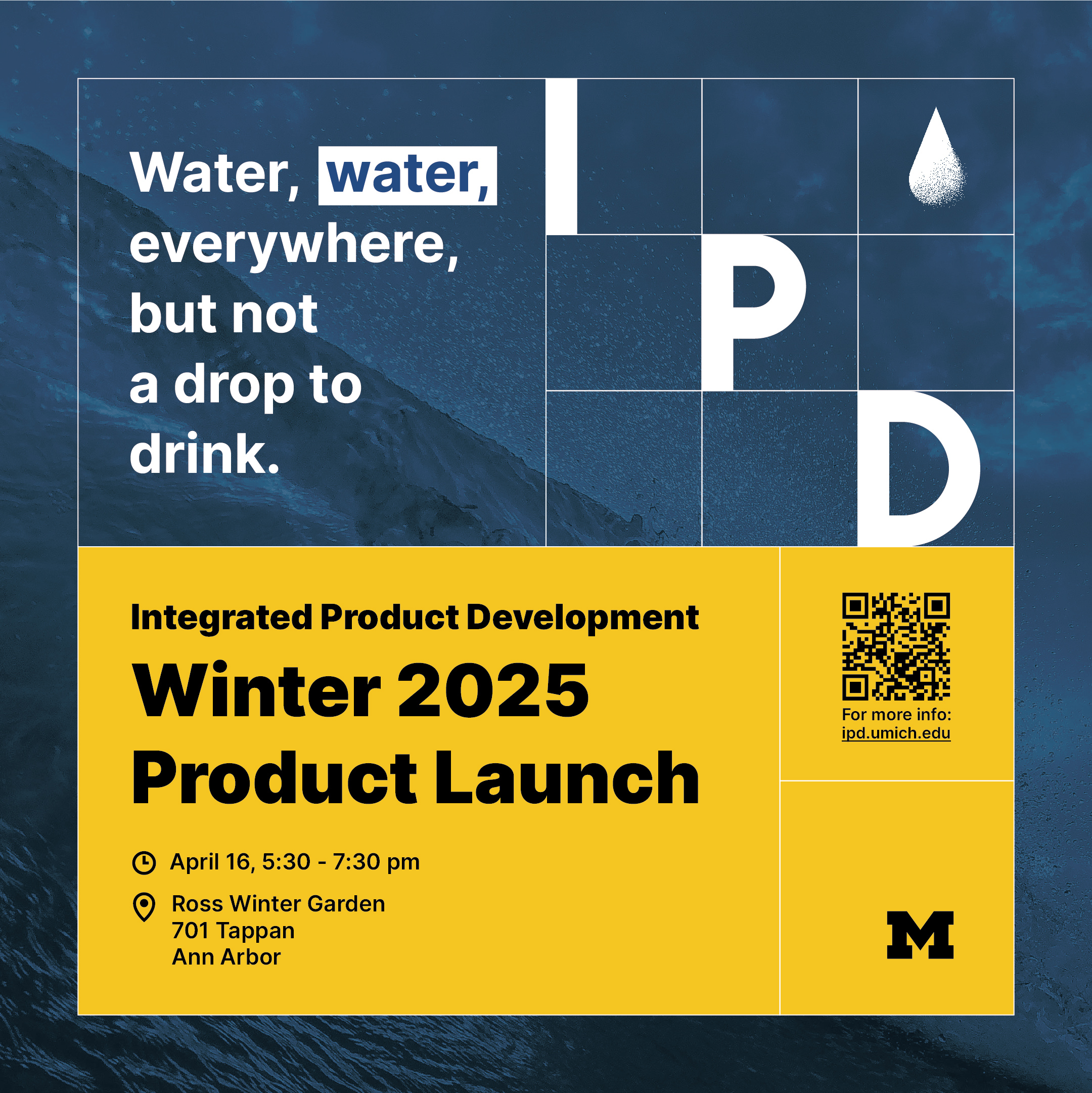 Water, water, everywhere, but not a drop to drink.

I P D

Integrated Product Development

Winter 2025 Product Launch

April 16, 5:30 - 7:30 pm

Ross Winter Garden
701 Tappan
Ann Arbor

For more info:
ipd.umich.edu

M